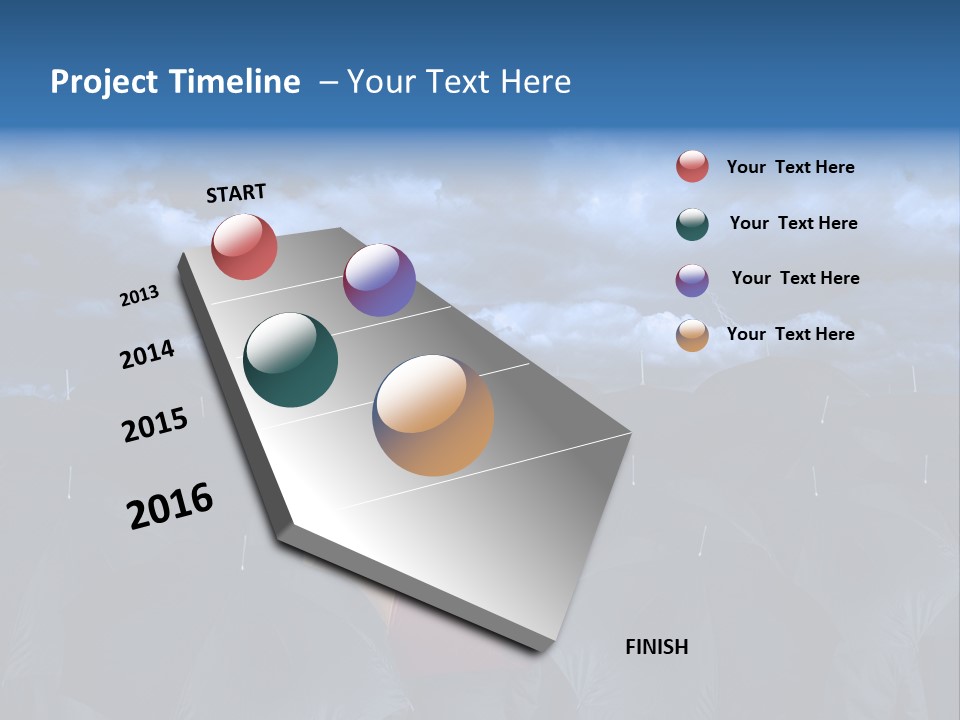 Project Timeline – Your Text Here

START

2013

2014

2015

2016

FINISH

Your Text Here

Your Text Here

Your Text Here

Your Text Here